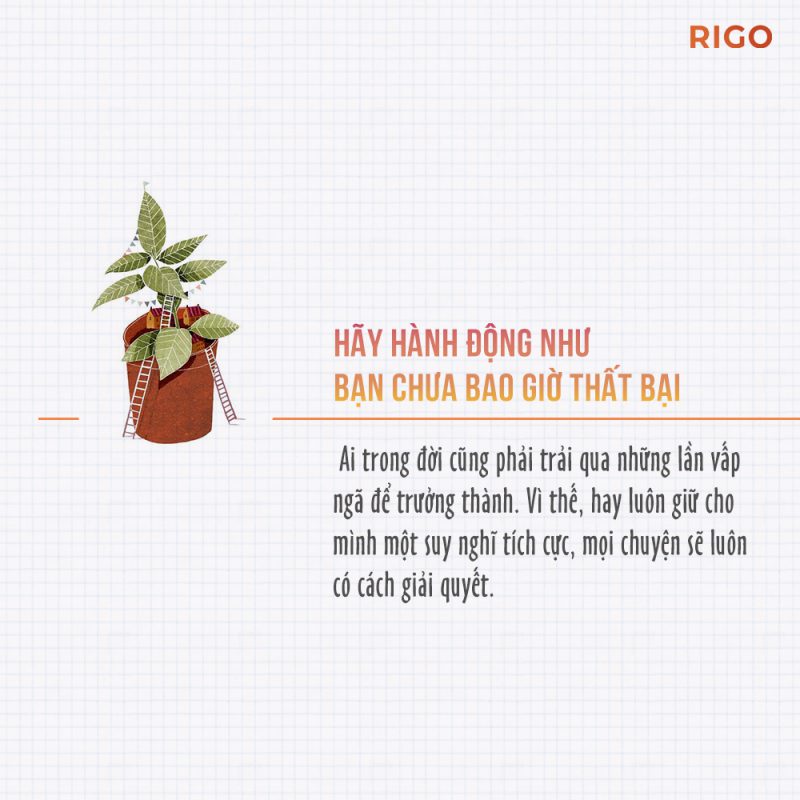 RIGO

HÃY HÀNH ĐỘNG NHƯ
BẠN CHƯA BAO GIỜ THẤT BẠI

Ai trong đời cũng phải trải qua những lần vấp ngã để trưởng thành. Vì thế, hay luôn giữ cho mình một suy nghĩ tích cực, mọi chuyện sẽ luôn có cách giải quyết.